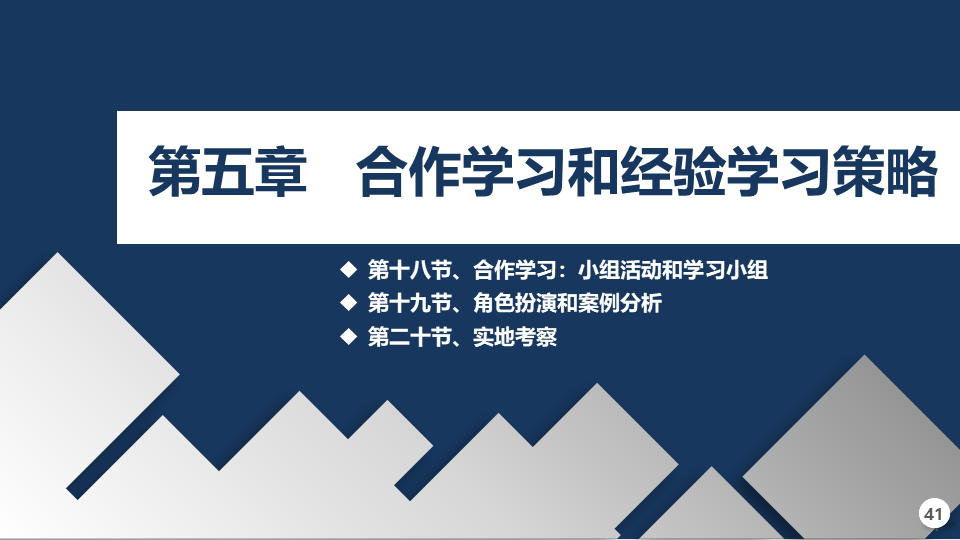 第五章　合作学习和经验学习策略

◆ 第十八节、合作学习：小组活动和学习小组
◆ 第十九节、角色扮演和案例分析
◆ 第二十节、实地考察

41